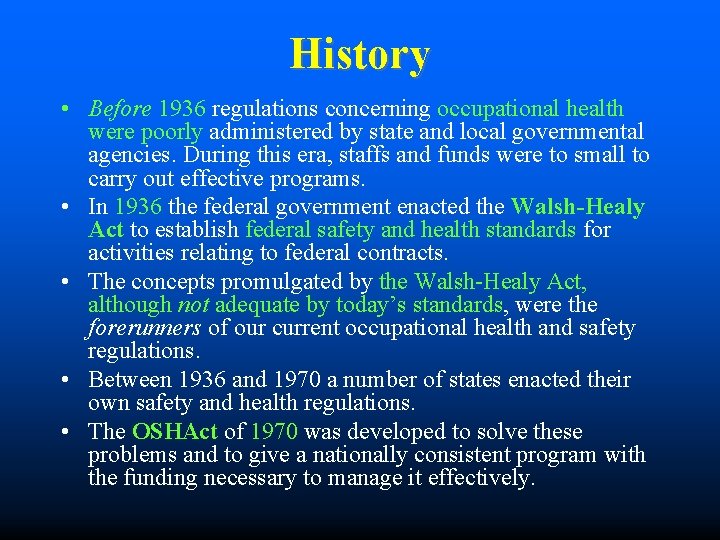 History

• Before 1936 regulations concerning occupational health were poorly administered by state and local governmental agencies. During this era, staffs and funds were to small to carry out effective programs.
• In 1936 the federal government enacted the Walsh-Healy Act to establish federal safety and health standards for activities relating to federal contracts.
• The concepts promulgated by the Walsh-Healy Act, although not adequate by today's standards, were the forerunners of our current occupational health and safety regulations.
• Between 1936 and 1970 a number of states enacted their own safety and health regulations.
• The OSHAct of 1970 was developed to solve these problems and to give a nationally consistent program with the funding necessary to manage it effectively.